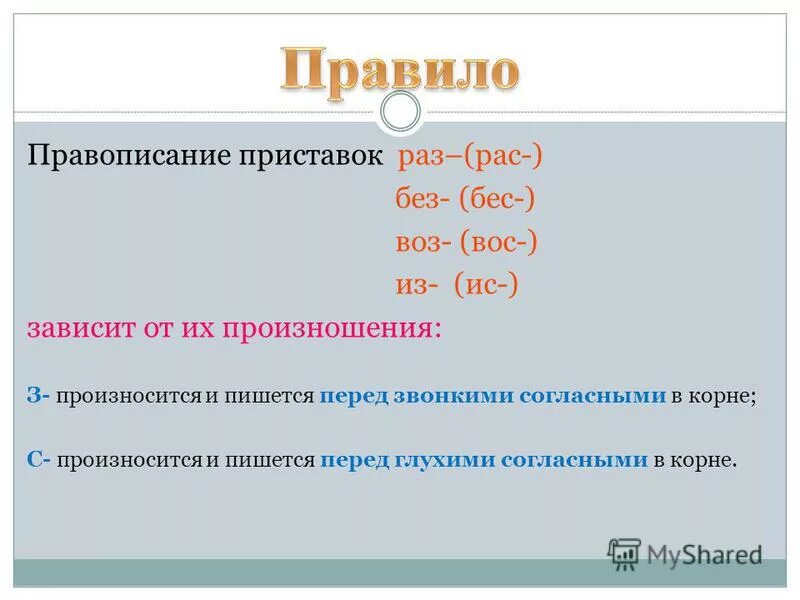 Правило

Правописание приставок раз–(рас-)
без- (бес-)
воз- (вос-)
из- (ис-)
зависит от их произношения:

З- произносится и пишется перед звонкими согласными в корне;

С- произносится и пишется перед глухими согласными в корне.

MyShared